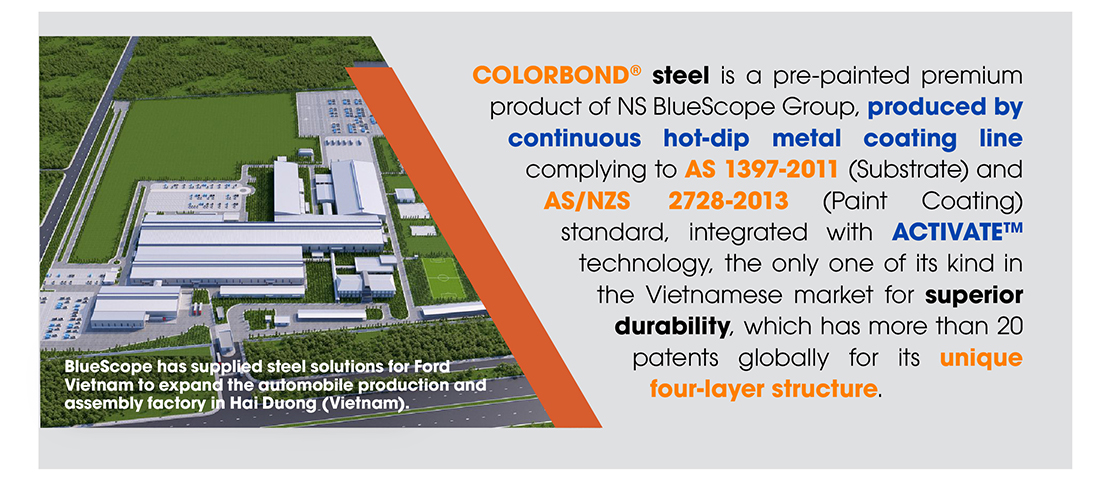 BlueScope has supplied steel solutions for Ford Vietnam to expand the automobile production and assembly factory in Hai Duong (Vietnam).

COLORBOND® steel is a pre-painted premium product of NS BlueScope Group, produced by continuous hot-dip metal coating line complying to AS 1397-2011 (Substrate) and AS/NZS 2728-2013 (Paint Coating) standard, integrated with ACTIVATE™ technology, the only one of its kind in the Vietnamese market for superior durability, which has more than 20 patents globally for its unique four-layer structure.